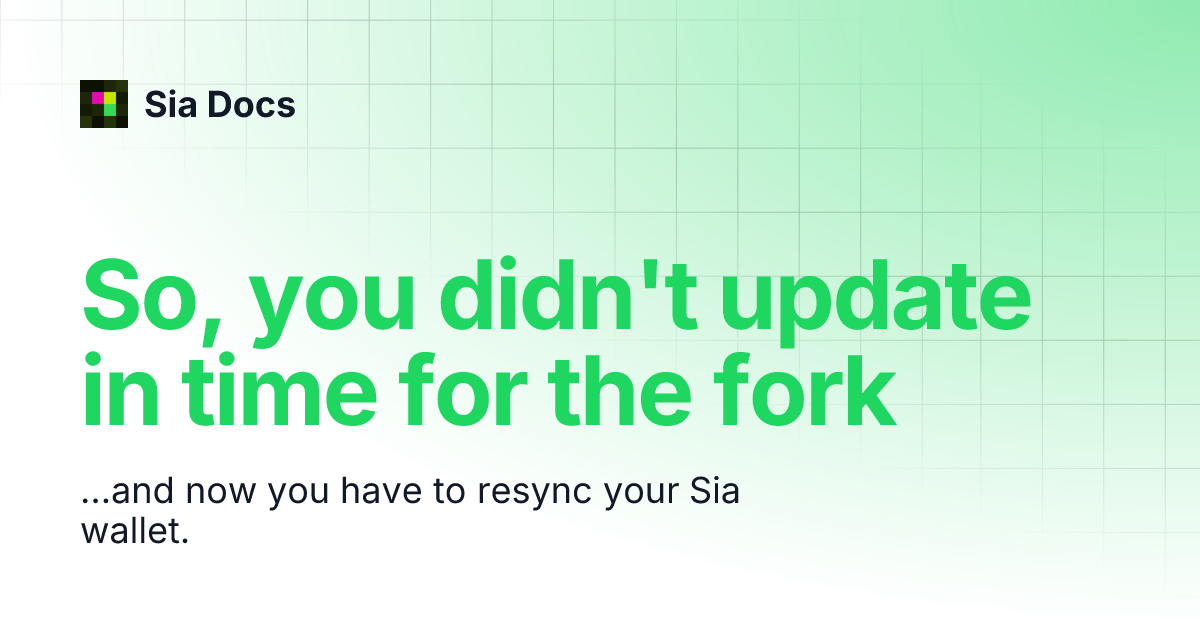 Sia Docs

So, you didn't update in time for the fork

...and now you have to resync your Sia wallet.